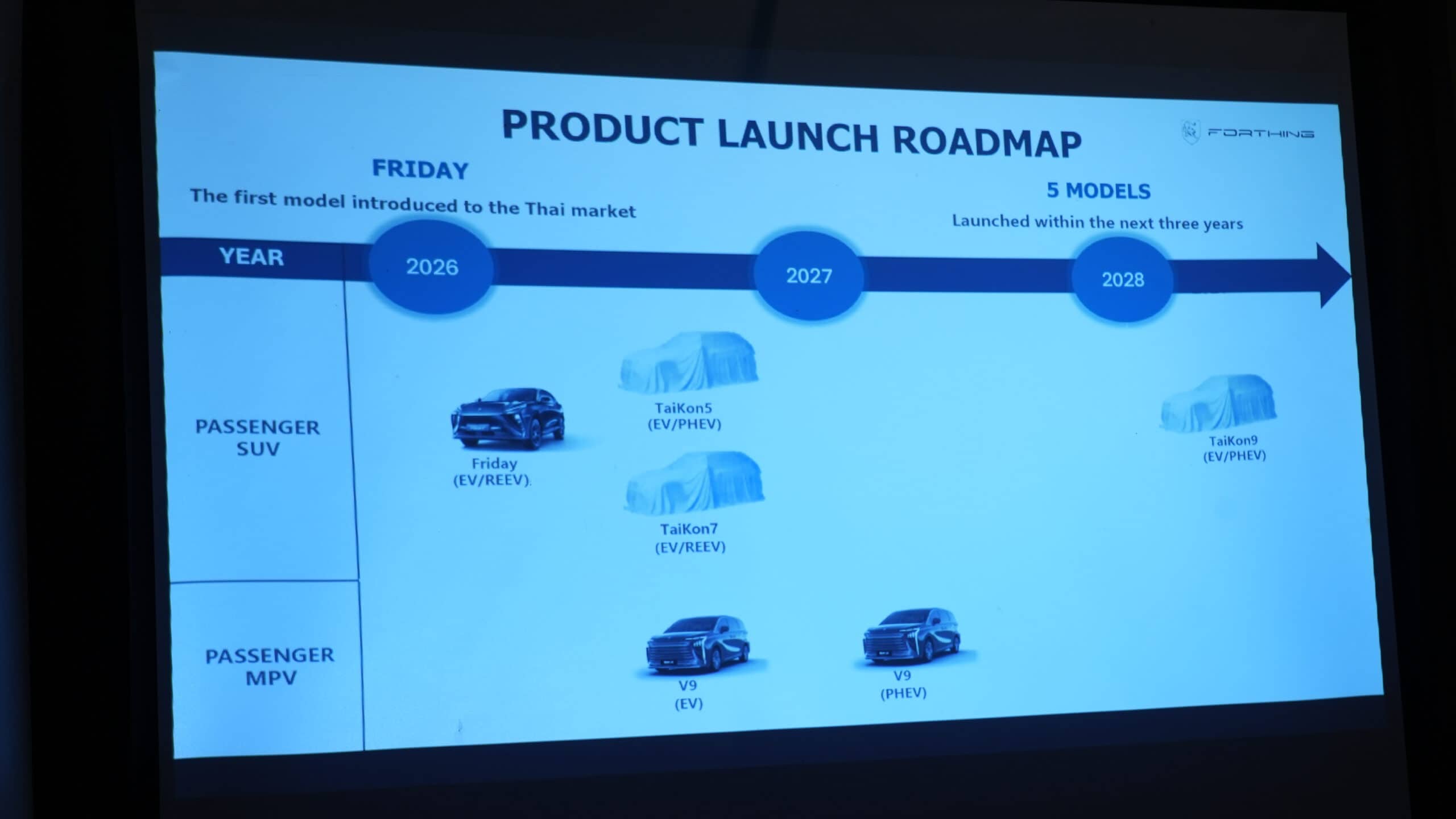 PRODUCT LAUNCH ROADMAP

FORTHING

FRIDAY

The first model introduced to the Thai market

5 MODELS

Launched within the next three years

YEAR

2026

2027

2028

PASSENGER SUV

Friday
(EV/REEV)

TaiKon5
(EV/PHEV)

TaiKon7
(EV/REEV)

TaiKon9
(EV/PHEV)

PASSENGER MPV

V9
(EV)

V9
(PHEV)